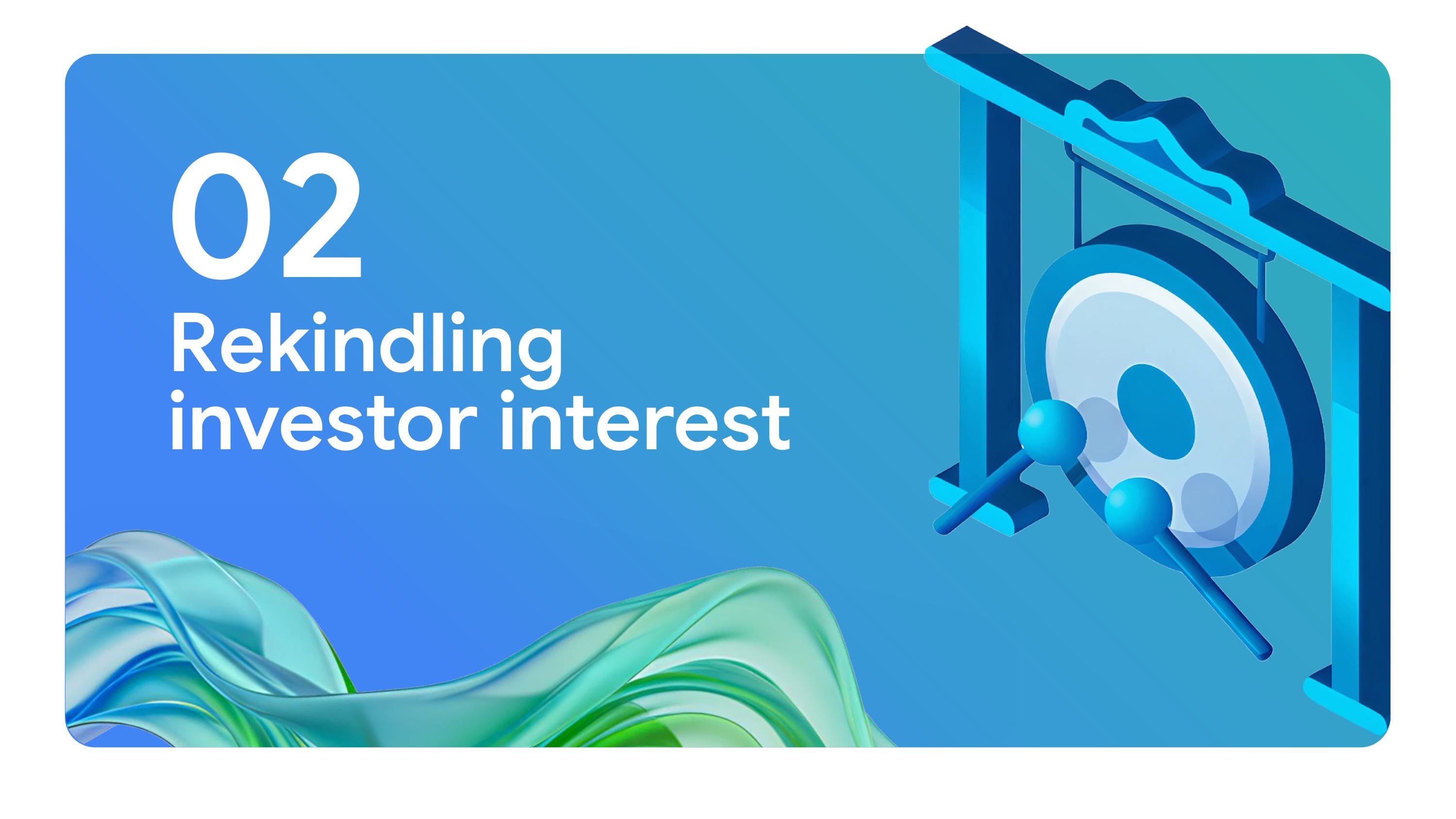 02
Rekindling investor interest